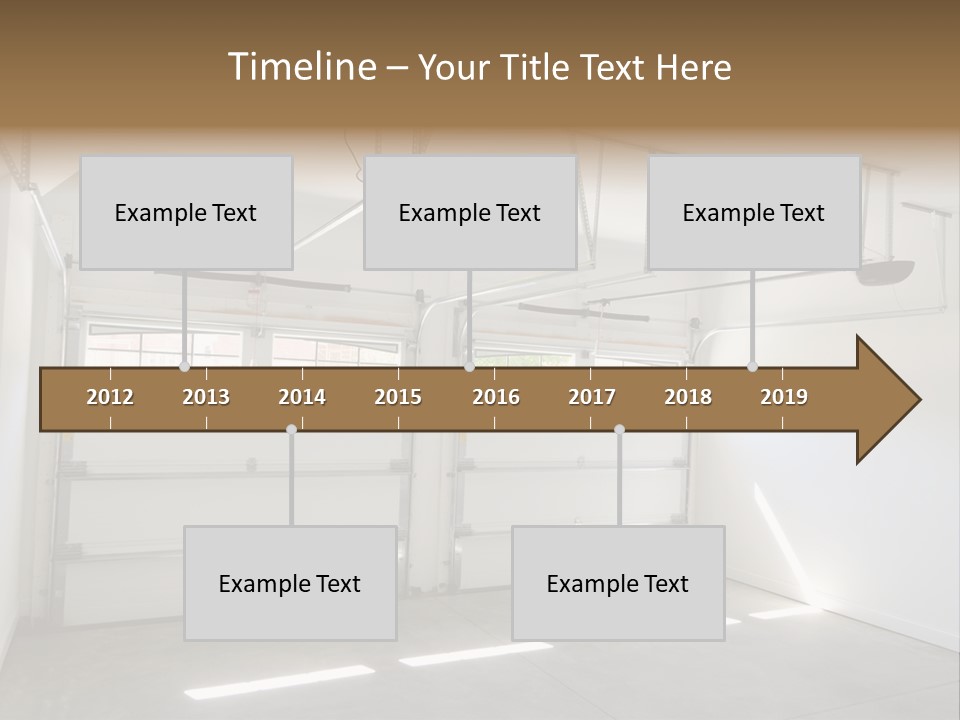 Timeline – Your Title Text Here

Example Text

Example Text

Example Text

2012 2013 2014 2015 2016 2017 2018 2019

Example Text

Example Text